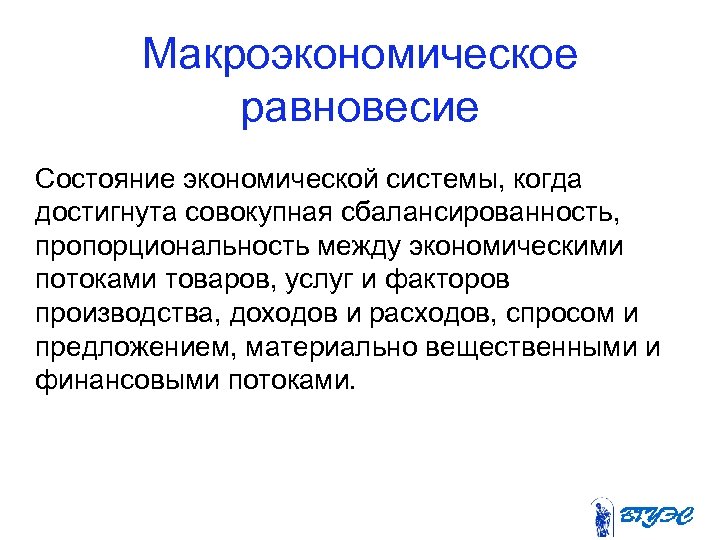 Макроэкономическое равновесие

Состояние экономической системы, когда достигнута совокупная сбалансированность, пропорциональность между экономическими потоками товаров, услуг и факторов производства, доходов и расходов, спросом и предложением, материально вещественными и финансовыми потоками.

ВГУЭС